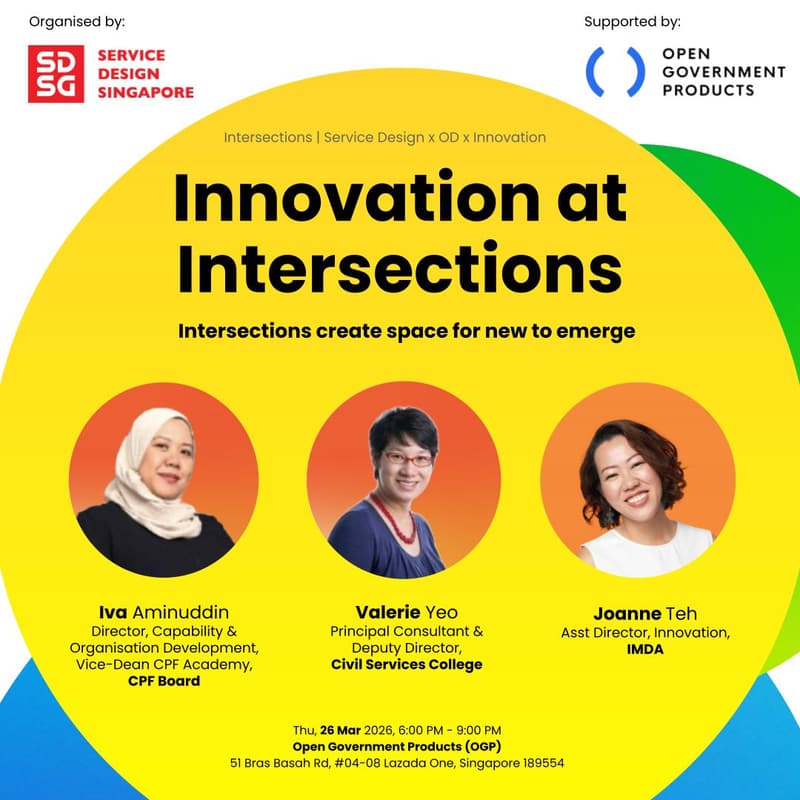 Organised by:

SD SG SERVICE DESIGN SINGAPORE

Supported by:

OPEN GOVERNMENT PRODUCTS

Intersections | Service Design x OD x Innovation

Innovation at Intersections

Intersections create space for new to emerge

Iva Aminuddin
Director, Capability & Organisation Development, Vice-Dean CPF Academy, CPF Board

Valerie Yeo
Principal Consultant & Deputy Director, Civil Services College

Joanne Teh
Asst Director, Innovation, IMDA

Thu, 26 Mar 2026, 6:00 PM - 9:00 PM
Open Government Products (OGP)
51 Bras Basah Rd, #04-08 Lazada One, Singapore 189554